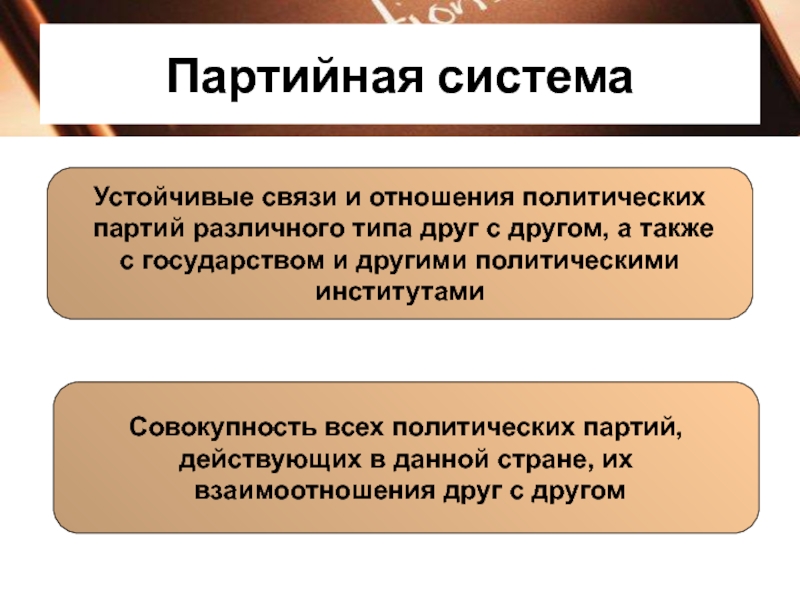 Партийная система

Устойчивые связи и отношения политических партий различного типа друг с другом, а также с государством и другими политическими институтами

Совокупность всех политических партий, действующих в данной стране, их взаимоотношения друг с другом